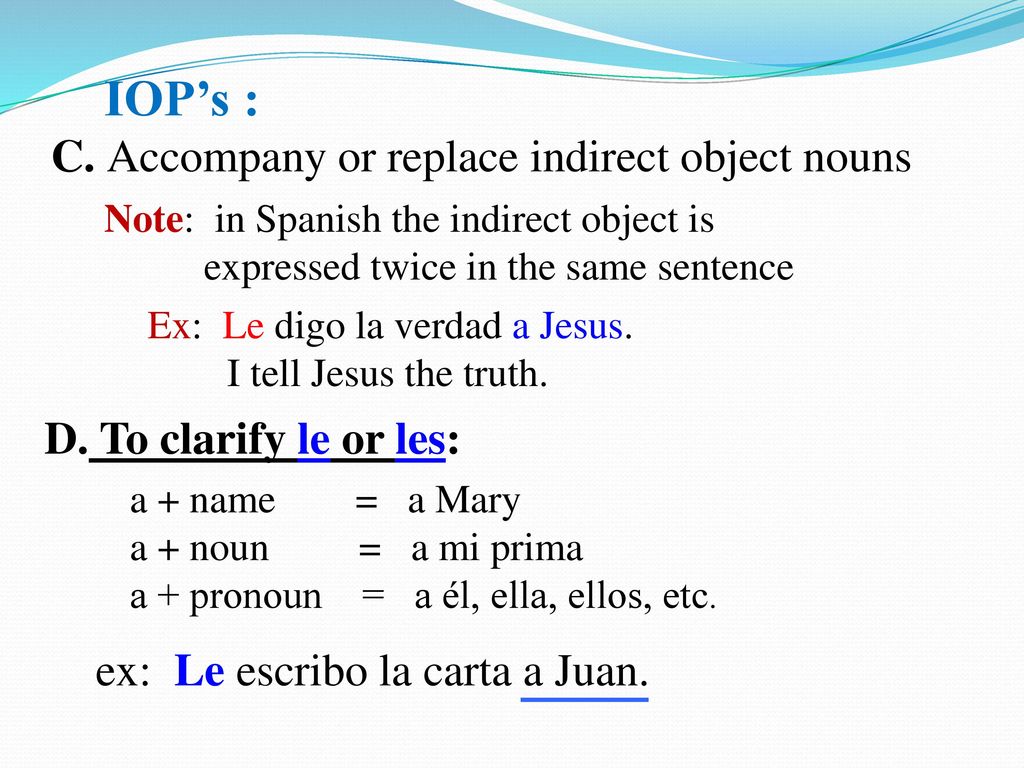 IOP’s :

C. Accompany or replace indirect object nouns

Note: in Spanish the indirect object is expressed twice in the same sentence

Ex: Le digo la verdad a Jesus.
I tell Jesus the truth.

D. To clarify le or les:

a + name = a Mary
a + noun = a mi prima
a + pronoun = a él, ella, ellos, etc.

ex: Le escribo la carta a Juan.